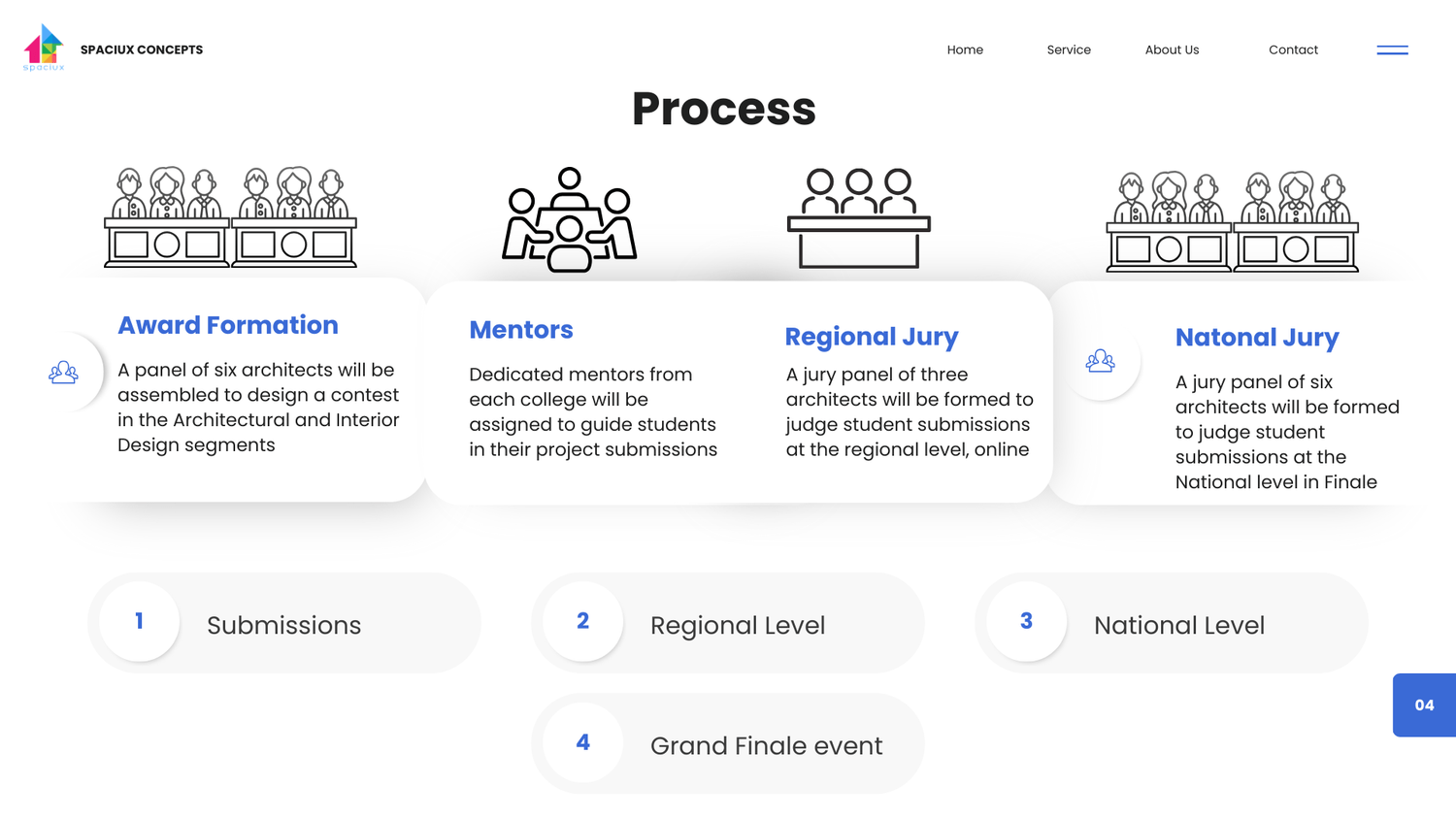 spaciux

SPACIUX CONCEPTS

Home Service About Us Contact

Process

Award Formation

A panel of six architects will be assembled to design a contest in the Architectural and Interior Design segments

Mentors

Dedicated mentors from each college will be assigned to guide students in their project submissions

Regional Jury

A jury panel of three architects will be formed to judge student submissions at the regional level, online

Natonal Jury

A jury panel of six architects will be formed to judge student submissions at the National level in Finale

1 Submissions

2 Regional Level

3 National Level

4 Grand Finale event

04